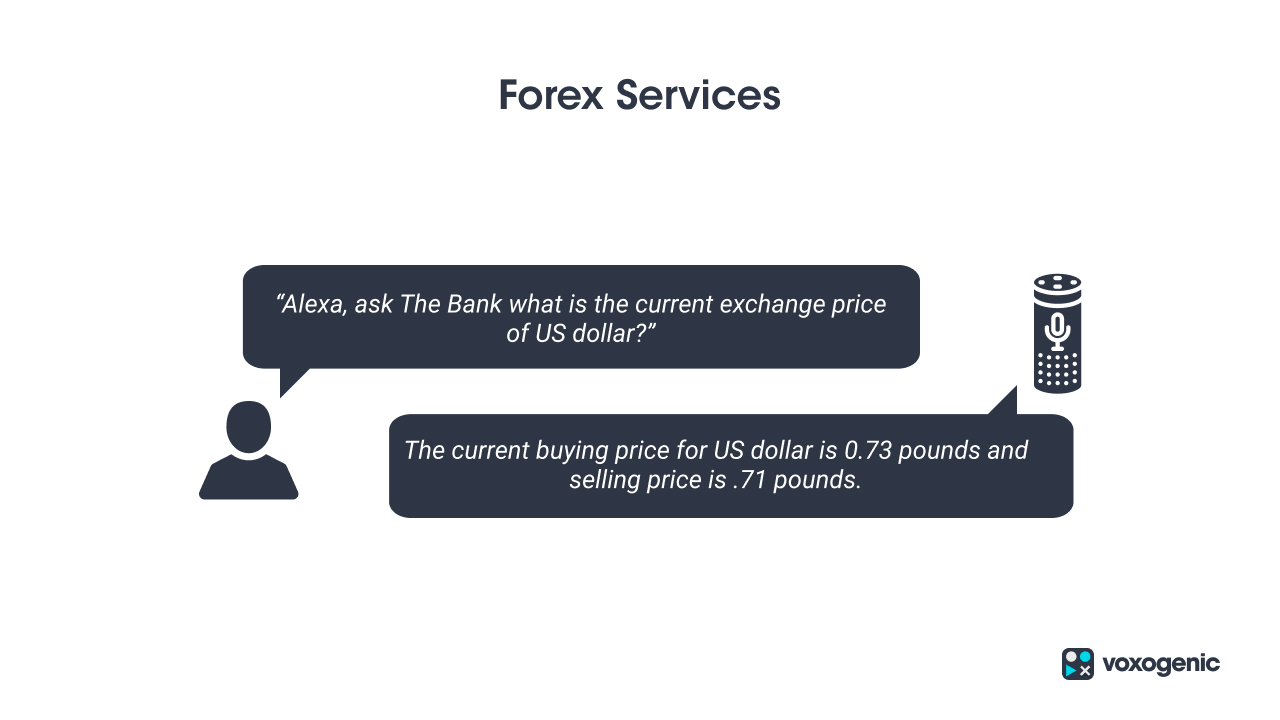 Forex Services

“Alexa, ask The Bank what is the current exchange price of US dollar?”

The current buying price for US dollar is 0.73 pounds and selling price is .71 pounds.

voxogenic